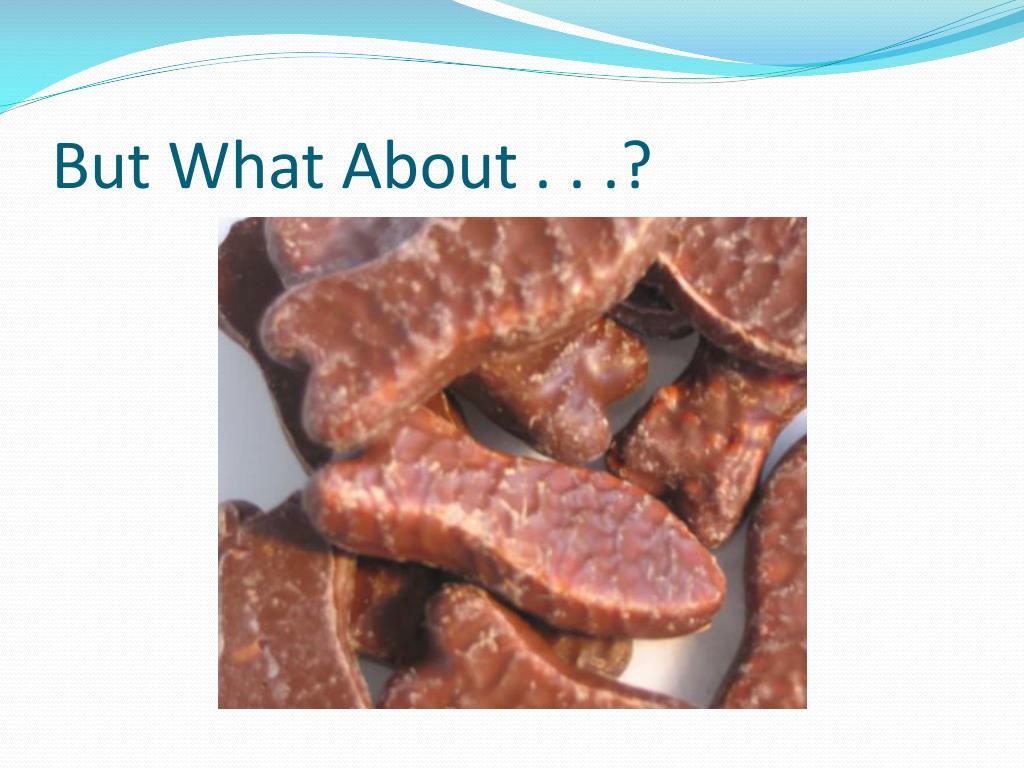 But What About . . .?